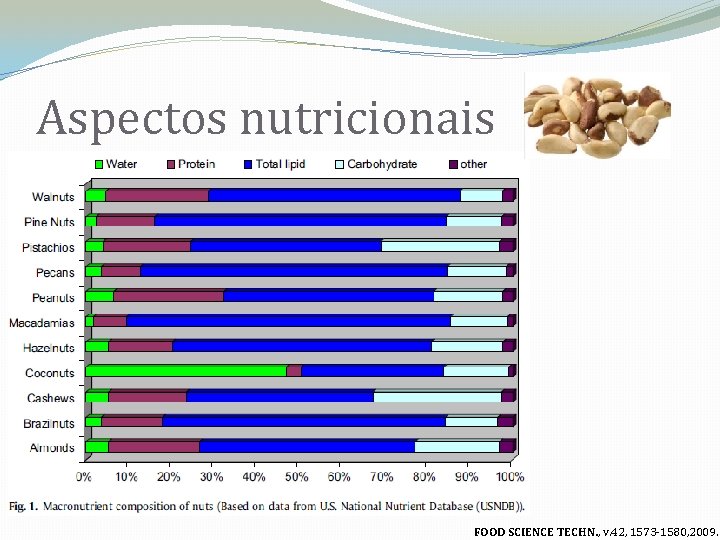 Aspectos nutricionais

Water Protein Total lipid Carbohydrate other

Walnuts
Pine Nuts
Pistachios
Pecans
Peanuts
Macadamias
Hazelnuts
Coconuts
Cashews
Brazilnuts
Almonds

0% 10% 20% 30% 40% 50% 60% 70% 80% 90% 100%

Fig. 1. Macronutrient composition of nuts (Based on data from U.S. National Nutrient Database (USNDB)).

FOOD SCIENCE TECHN., v.42, 1573-1580,2009.